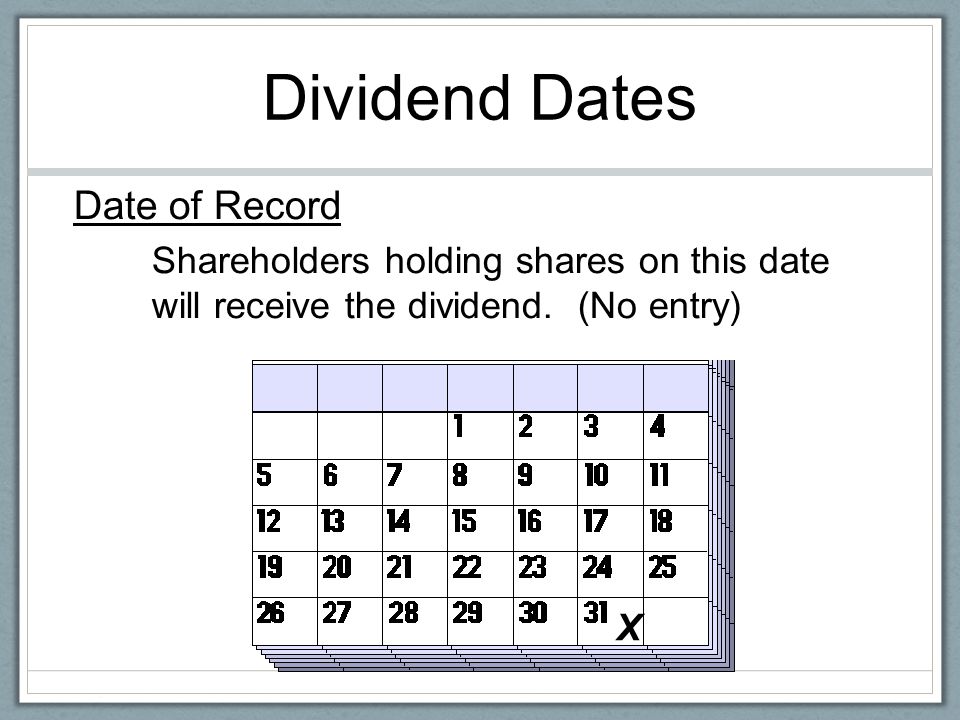 Dividend Dates

Date of Record

Shareholders holding shares on this date will receive the dividend. (No entry)

| | | | | | | |
|---|---|---|---|---|---|---|
| | | | 1 | 2 | 3 | 4 |
| 5 | 6 | 7 | 8 | 9 | 10 | 11 |
| 12 | 13 | 14 | 15 | 16 | 17 | 18 |
| 19 | 20 | 21 | 22 | 23 | 24 | 25 |
| 26 | 27 | 28 | 29 | 30 | 31 X | |